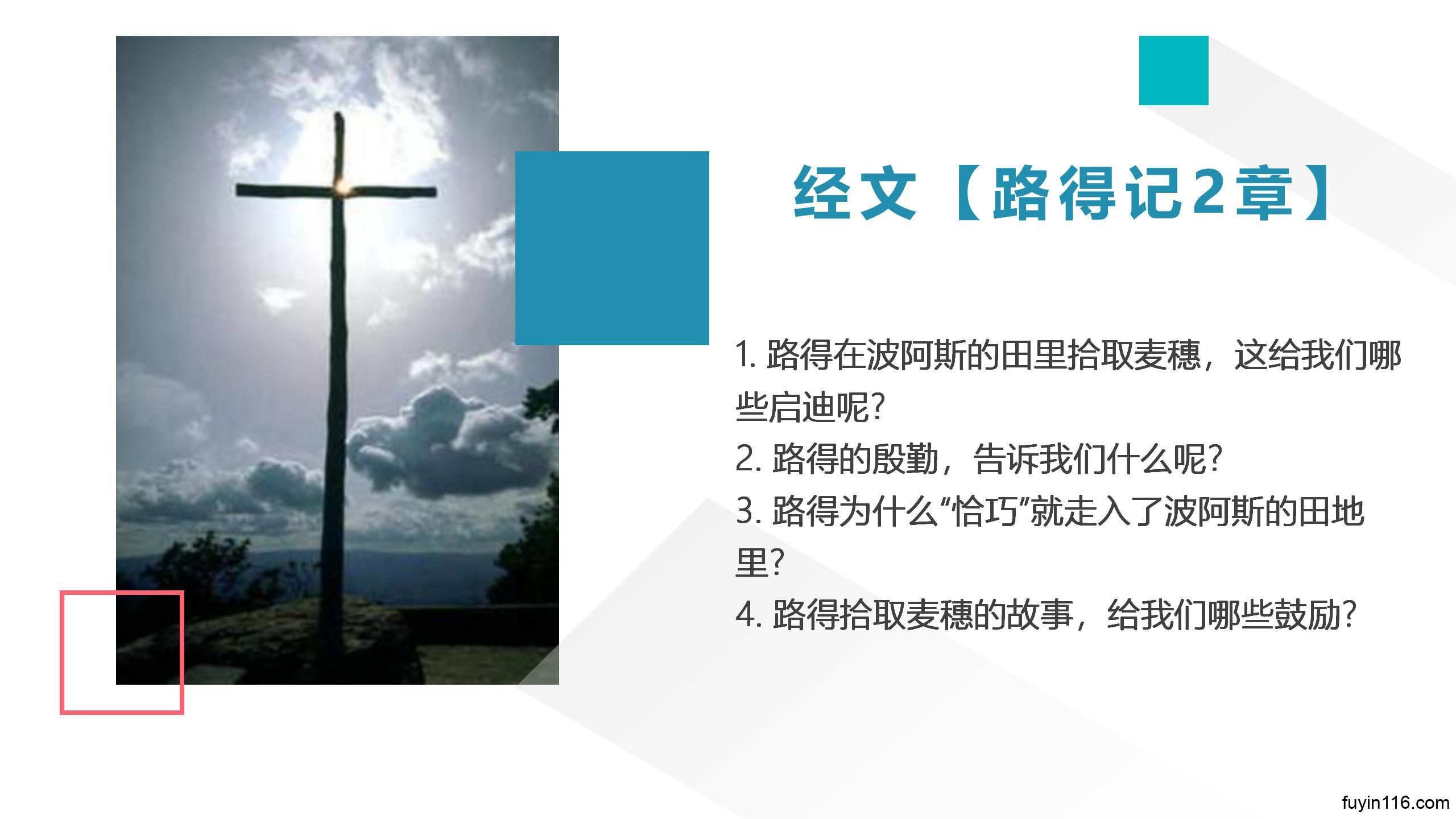 经文【路得记2章】

1. 路得在波阿斯的田里拾取麦穗，这给我们哪些启迪呢?

2. 路得的殷勤，告诉我们什么呢?

3. 路得为什么“恰巧”就走入了波阿斯的田地里?

4. 路得拾取麦穗的故事，给我们哪些鼓励?

fuyin116.com